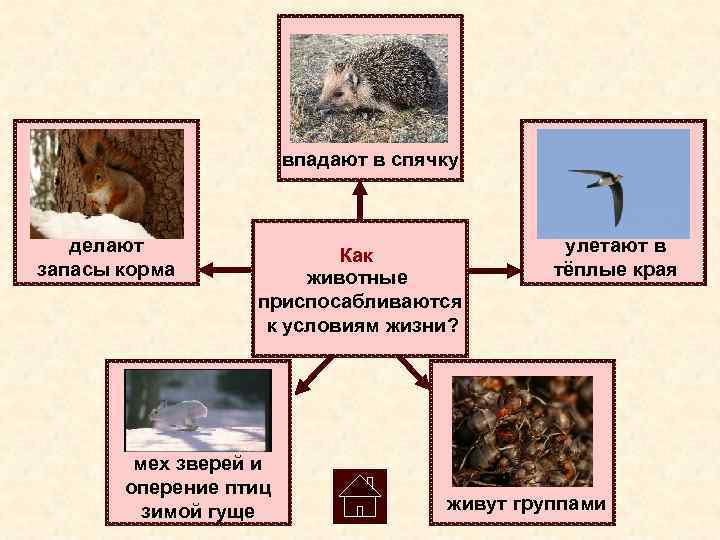 впадают в спячку

делают запасы корма

Как животные приспосабливаются к условиям жизни?

улетают в тёплые края

мех зверей и оперение птиц зимой гуще

живут группами